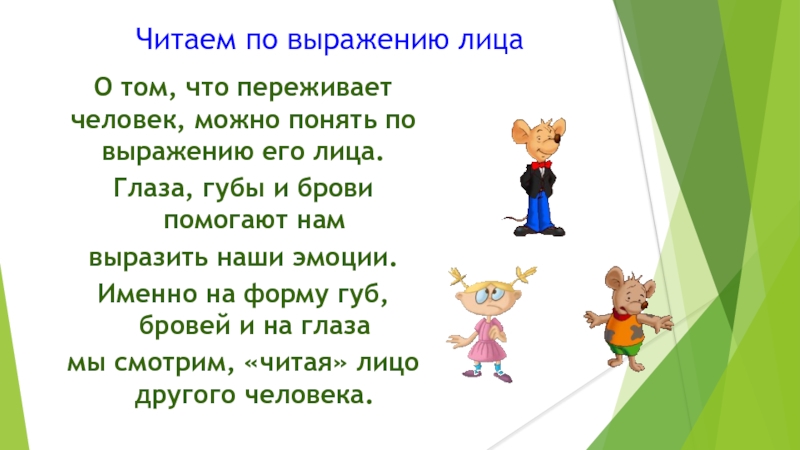 Читаем по выражению лица

О том, что переживает человек, можно понять по выражению его лица.

Глаза, губы и брови помогают нам выразить наши эмоции.

Именно на форму губ, бровей и на глаза мы смотрим, «читая» лицо другого человека.